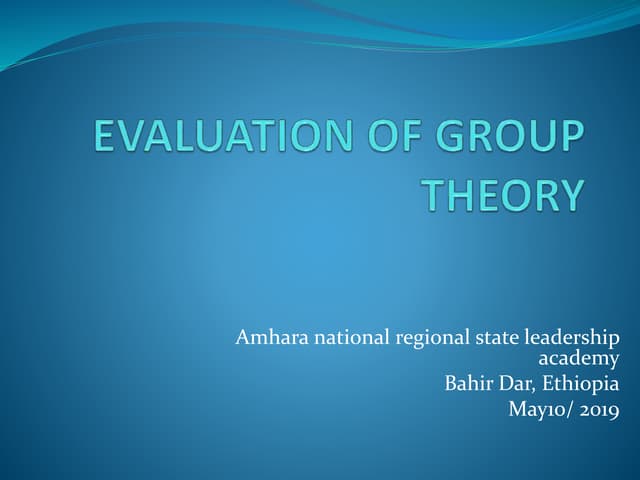 EVALUATION OF GROUP THEORY

Amhara national regional state leadership academy
Bahir Dar, Ethiopia
May10/ 2019